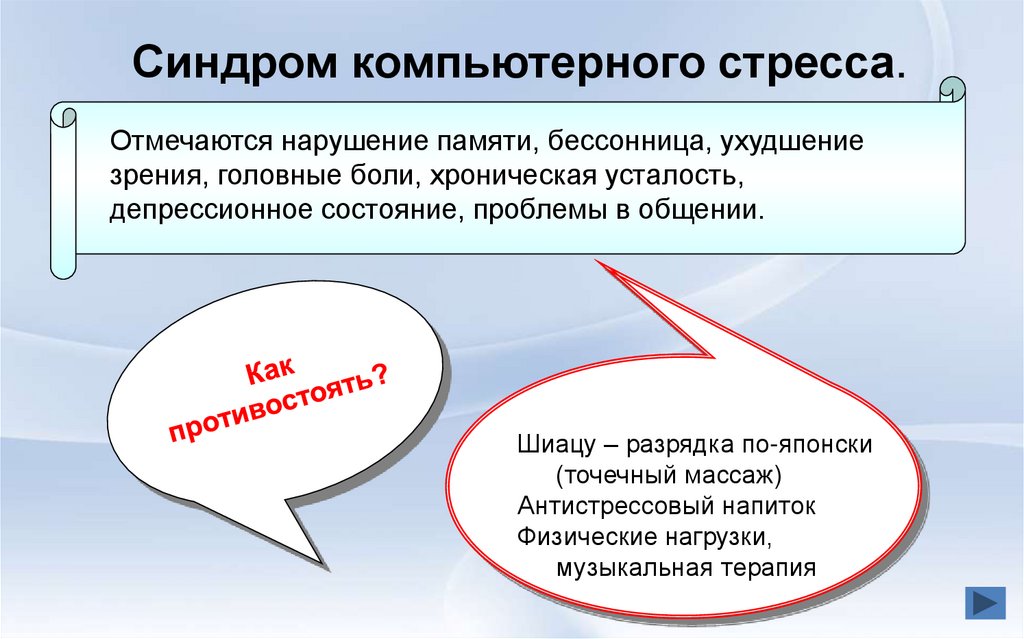 Синдром компьютерного стресса.

Отмечаются нарушение памяти, бессонница, ухудшение зрения, головные боли, хроническая усталость, депрессионное состояние, проблемы в общении.

Как противостоять?

Шиацу – разрядка по-японски
(точечный массаж)
Антистрессовый напиток
Физические нагрузки,
музыкальная терапия